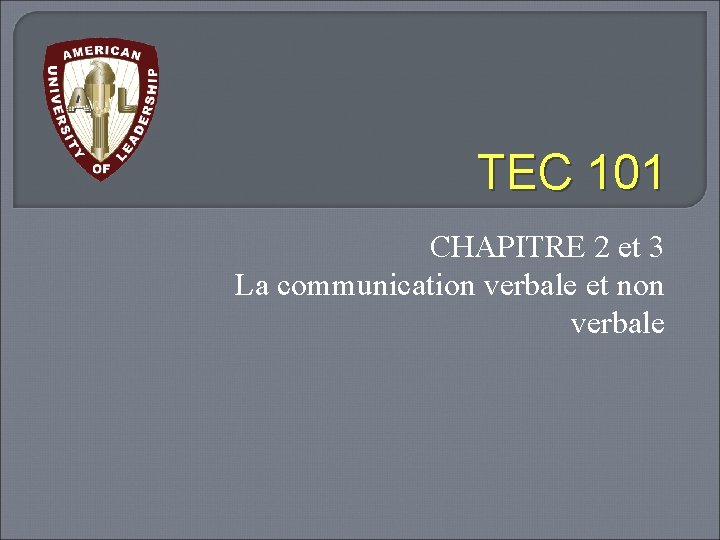 AMERICAN UNIVERSITY OF LEADERSHIP
AUL

TEC 101

CHAPITRE 2 et 3
La communication verbale et non verbale